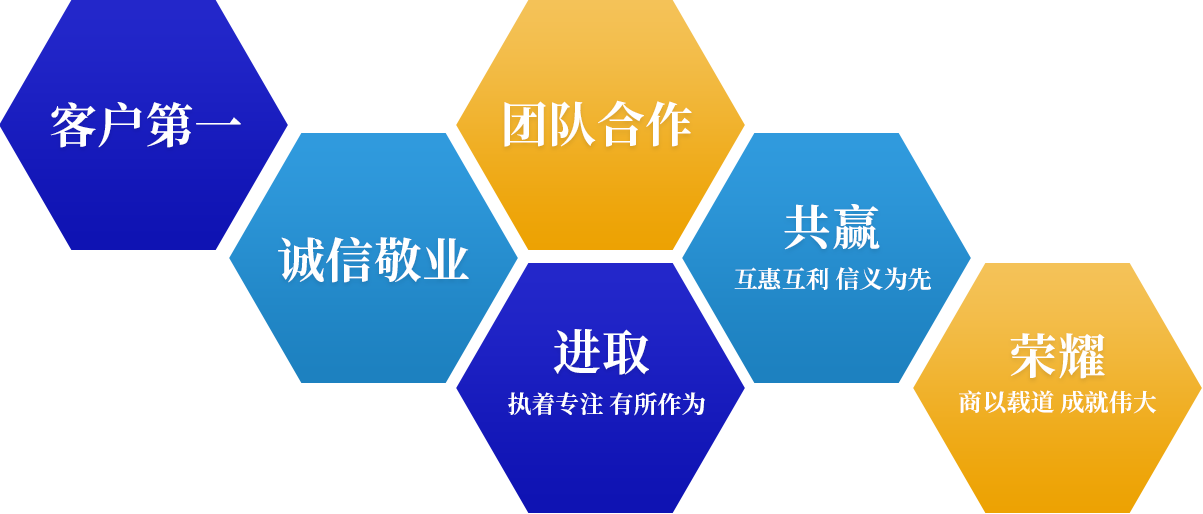 客户第一

诚信敬业

团队合作

进取
执着专注 有所作为

共赢
互惠互利 信义为先

荣耀
商以载道 成就伟大